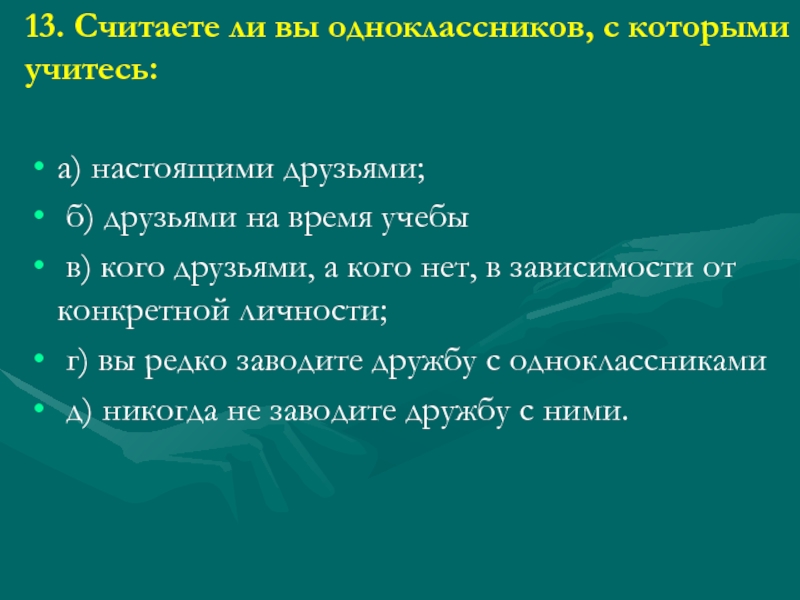 13. Считаете ли вы одноклассников, с которыми учитесь:

• а) настоящими друзьями;
• б) друзьями на время учебы
• в) кого друзьями, а кого нет, в зависимости от конкретной личности;
• г) вы редко заводите дружбу с одноклассниками
• д) никогда не заводите дружбу с ними.